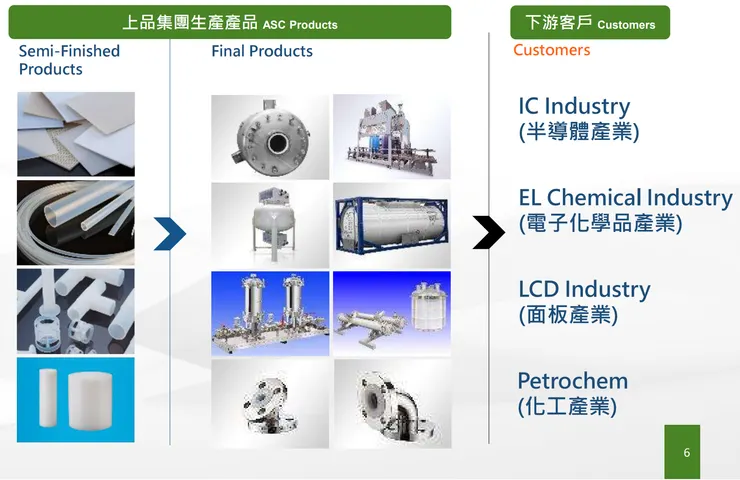 上品集團生產產品 ASC Products

Semi-Finished Products

Final Products

下游客戶 Customers

Customers

IC Industry
(半導體產業)

EL Chemical Industry
(電子化學品產業)

LCD Industry
(面板產業)

Petrochem
(化工產業)

6